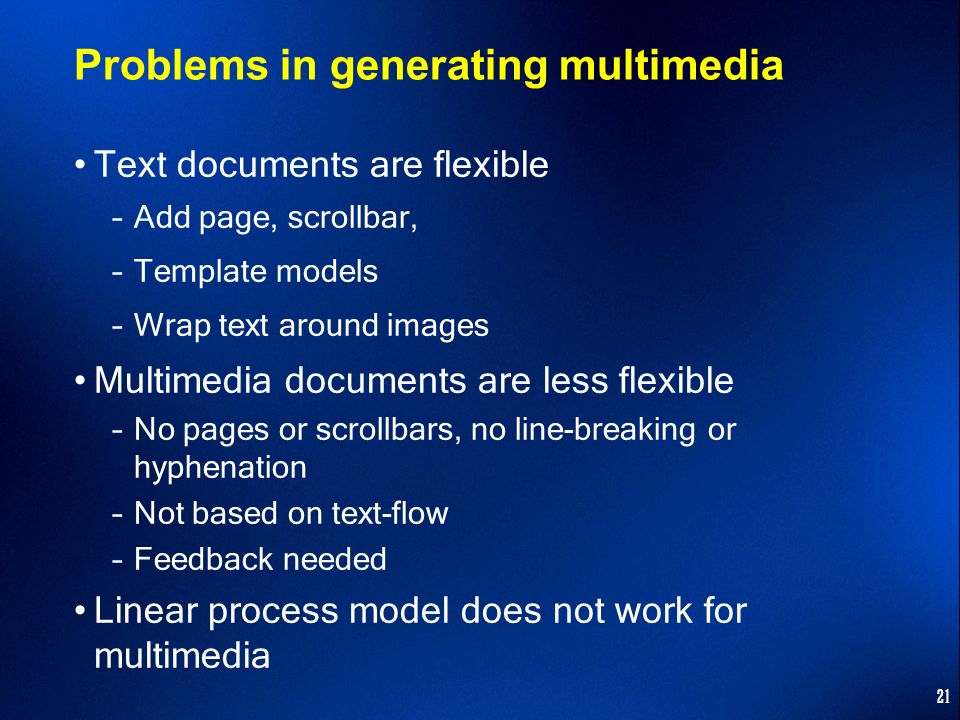 Problems in generating multimedia

• Text documents are flexible
– Add page, scrollbar,
– Template models
– Wrap text around images

• Multimedia documents are less flexible
– No pages or scrollbars, no line-breaking or hyphenation
– Not based on text-flow
– Feedback needed

• Linear process model does not work for multimedia

21